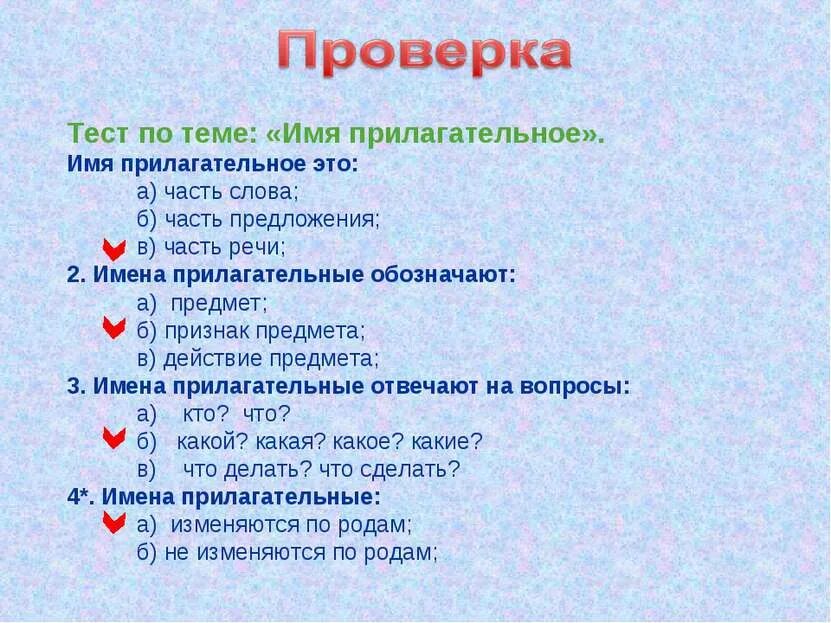 Проверка

Тест по теме: «Имя прилагательное».
Имя прилагательное это:
а) часть слова;
б) часть предложения;
в) часть речи;
2. Имена прилагательные обозначают:
а) предмет;
б) признак предмета;
в) действие предмета;
3. Имена прилагательные отвечают на вопросы:
а) кто? что?
б) какой? какая? какое? какие?
в) что делать? что сделать?
4*. Имена прилагательные:
а) изменяются по родам;
б) не изменяются по родам;